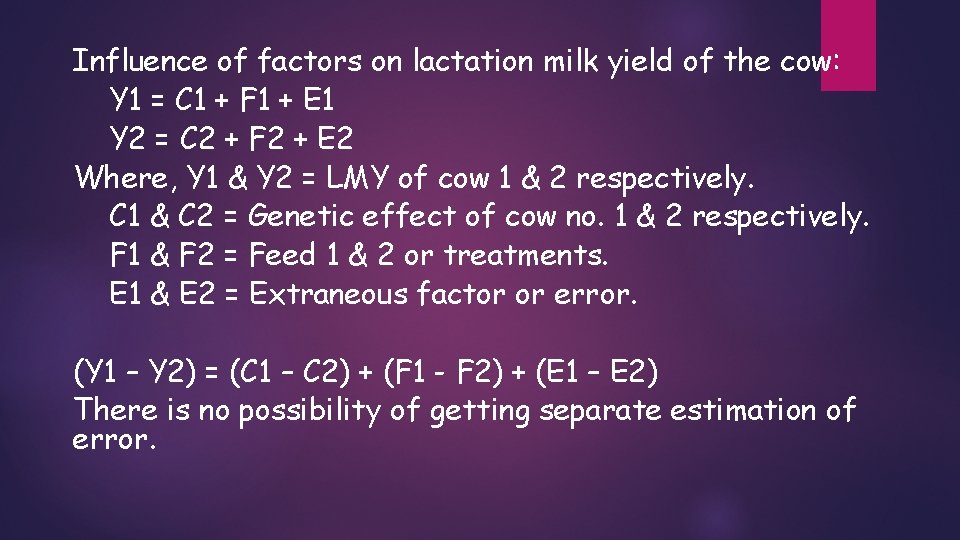 Influence of factors on lactation milk yield of the cow:
Y1 = C1 + F1 + E1
Y2 = C2 + F2 + E2
Where, Y1 & Y2 = LMY of cow 1 & 2 respectively.
C1 & C2 = Genetic effect of cow no. 1 & 2 respectively.
F1 & F2 = Feed 1 & 2 or treatments.
E1 & E2 = Extraneous factor or error.

(Y1 – Y2) = (C1 – C2) + (F1 - F2) + (E1 – E2)
There is no possibility of getting separate estimation of error.